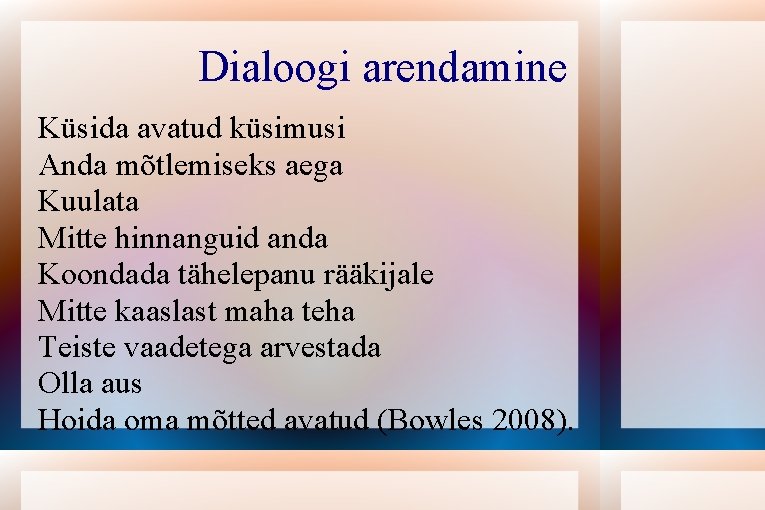 Dialoogi arendamine

Küsida avatud küsimusi
Anda mõtlemiseks aega
Kuulata
Mitte hinnanguid anda
Koondada tähelepanu rääkijale
Mitte kaaslast maha teha
Teiste vaadetega arvestada
Olla aus
Hoida oma mõtted avatud (Bowles 2008).